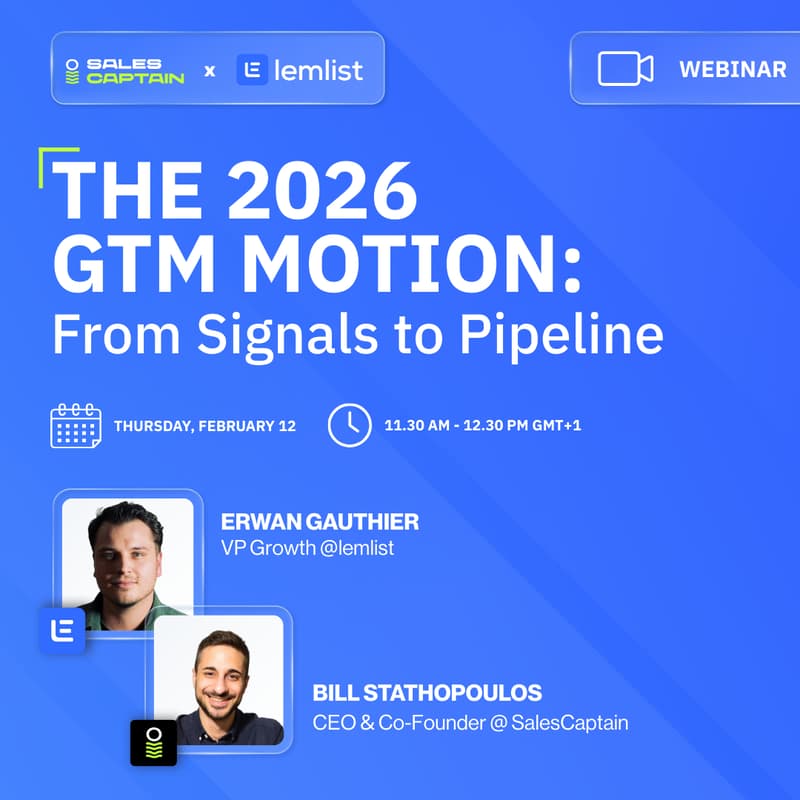 SALES CAPTAIN x lemlist

WEBINAR

THE 2026 GTM MOTION:
From Signals to Pipeline

THURSDAY, FEBRUARY 12

11.30 AM - 12.30 PM GMT+1

ERWAN GAUTHIER
VP Growth @lemlist

BILL STATHOPOULOS
CEO & Co-Founder @ SalesCaptain